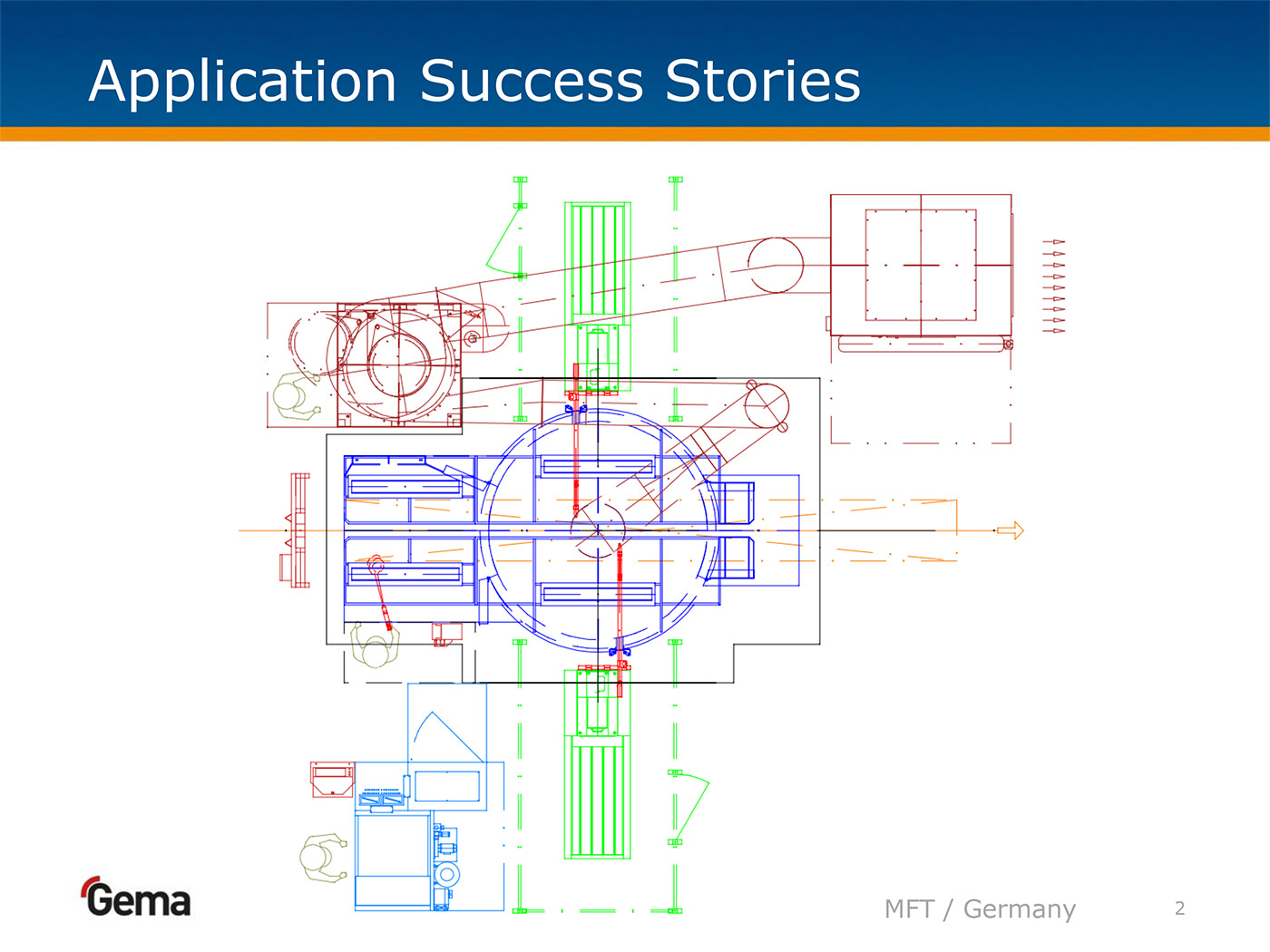 Application Success Stories

Gema

MFT / Germany

2